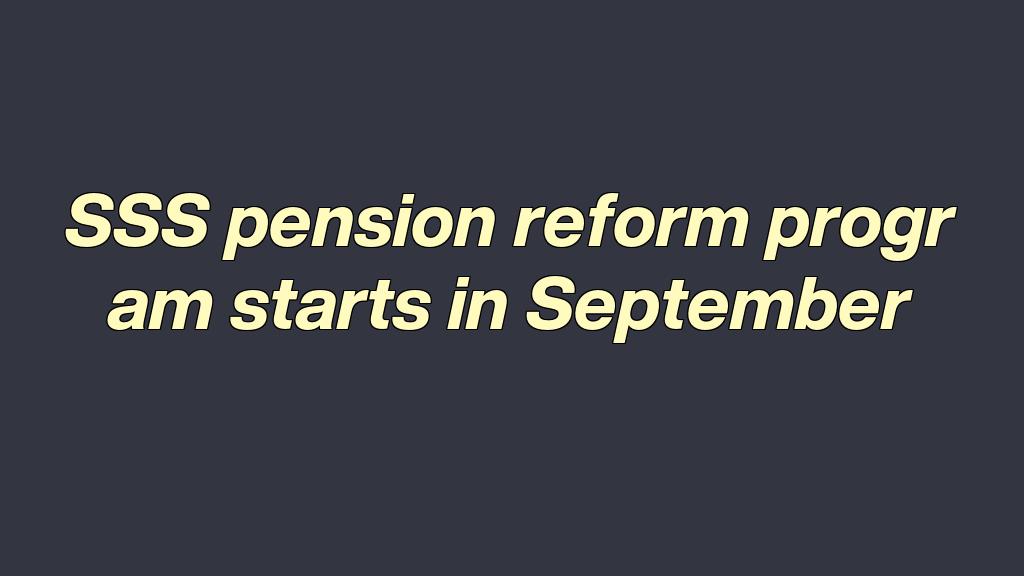 SSS pension reform progr am starts in September